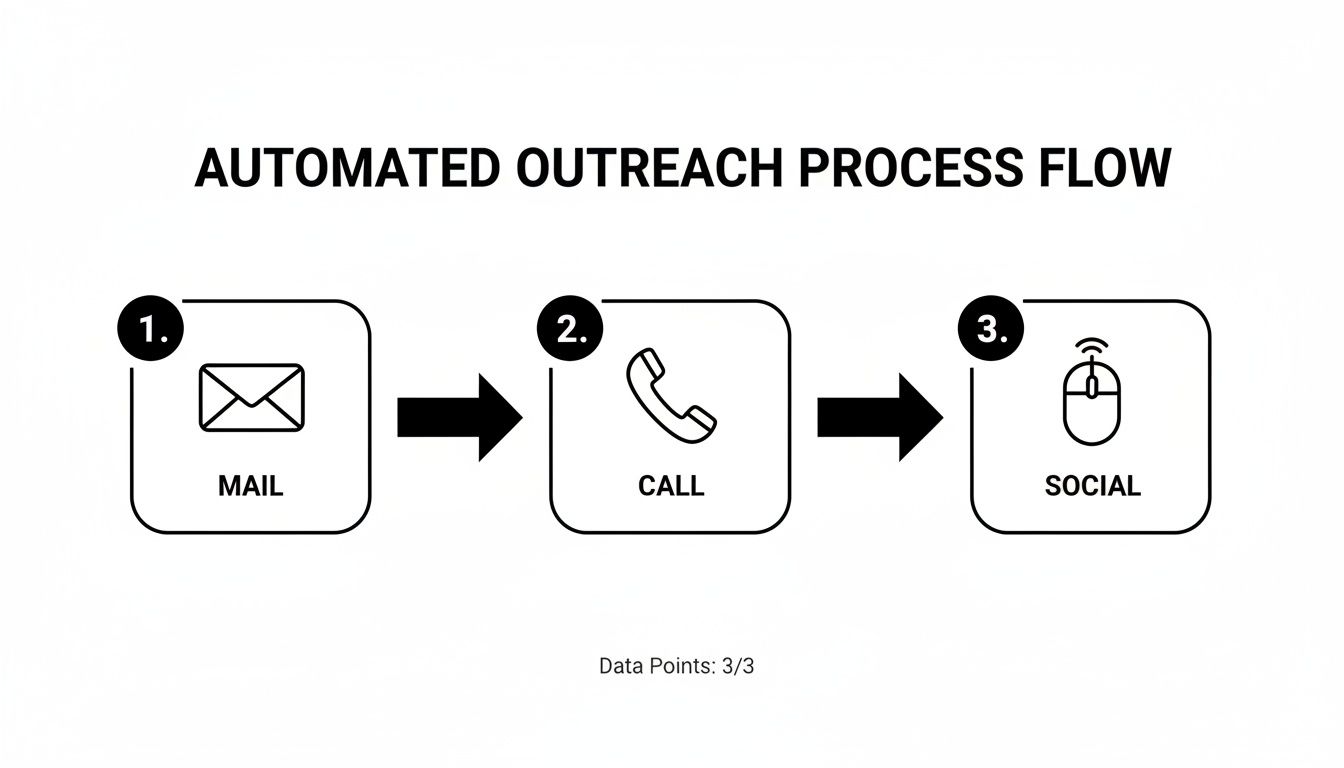 AUTOMATED OUTREACH PROCESS FLOW

1.
MAIL

2.
CALL

3.
SOCIAL

Data Points: 3/3